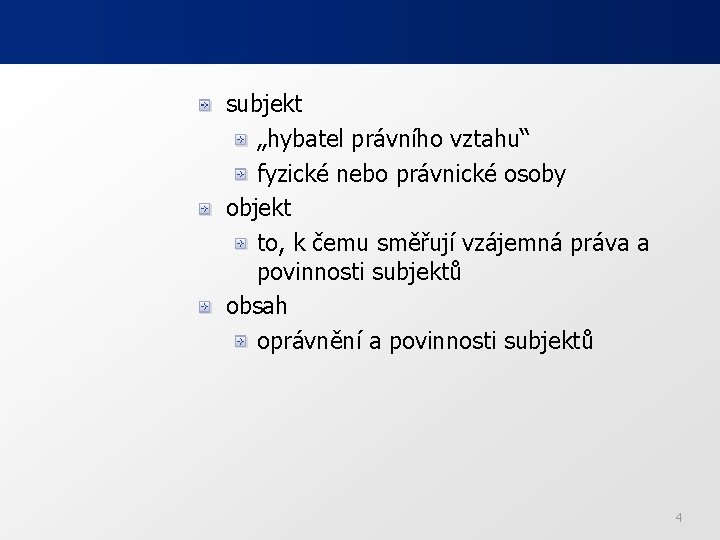 subjekt

„hybatel právního vztahu“

fyzické nebo právnické osoby

objekt

to, k čemu směřují vzájemná práva a povinnosti subjektů

obsah

oprávnění a povinnosti subjektů

4